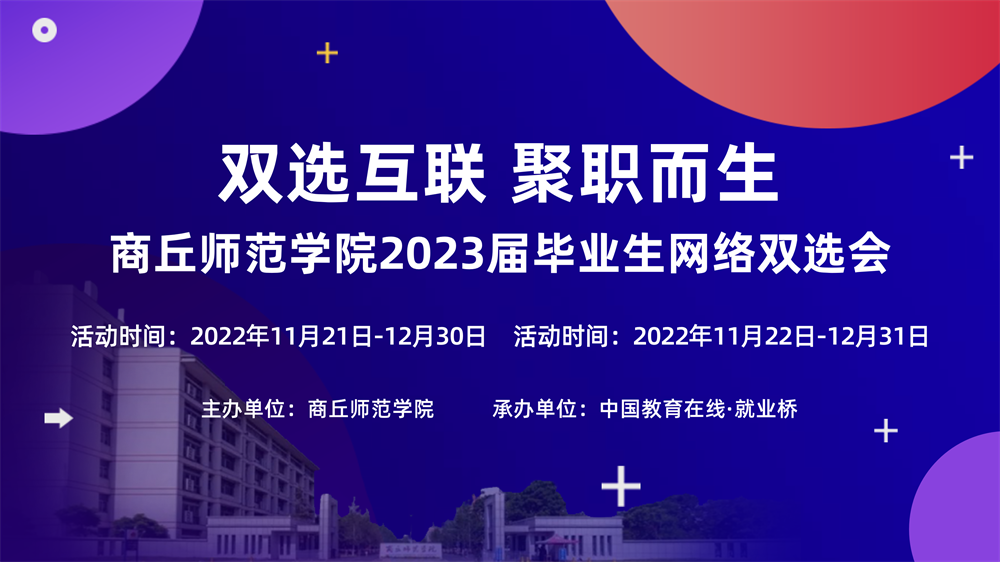 双选互联 聚职而生

商丘师范学院2023届毕业生网络双选会

活动时间：2022年11月21日-12月30日　活动时间：2022年11月22日-12月31日

主办单位：商丘师范学院　承办单位：中国教育在线·就业桥